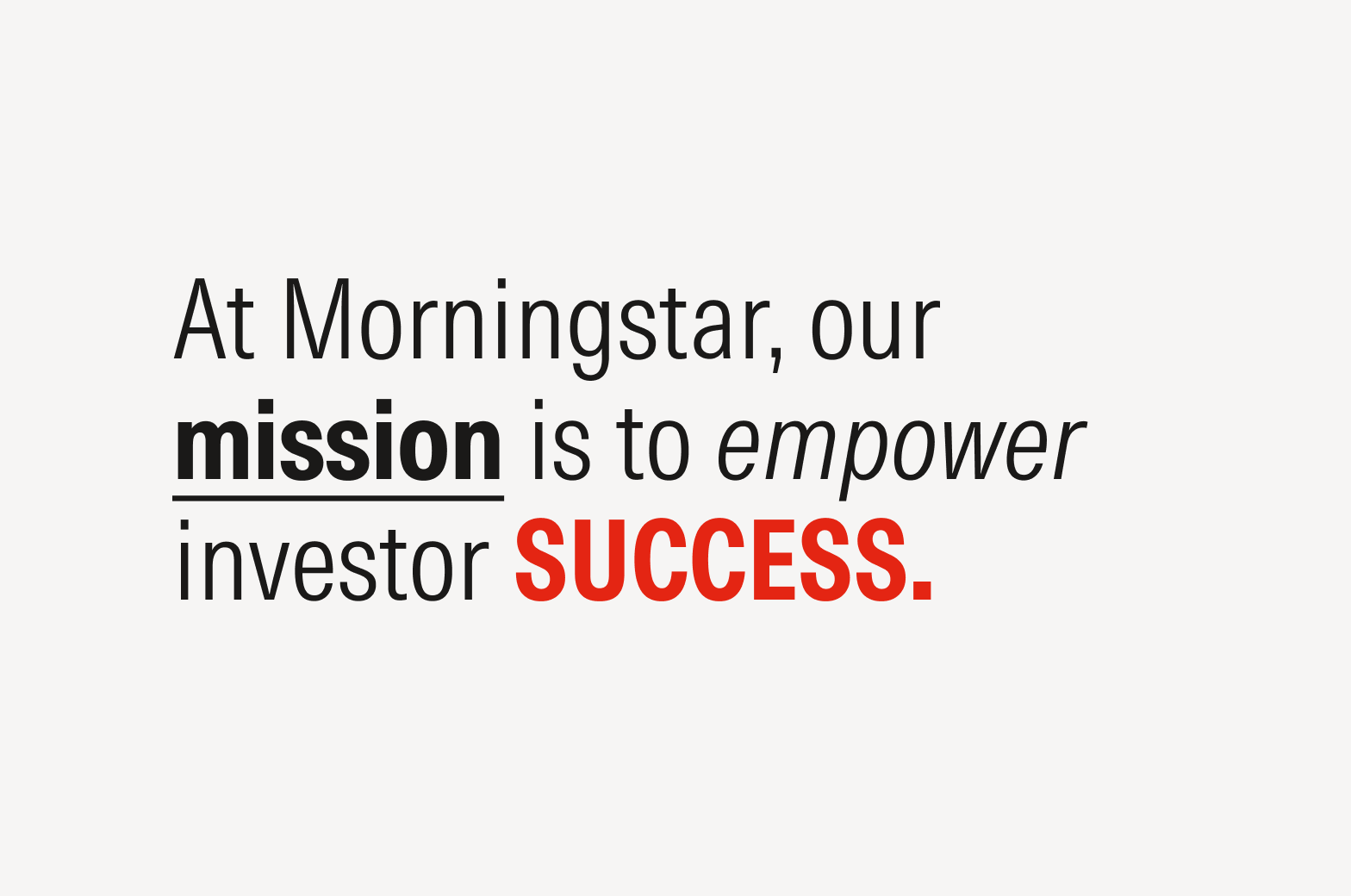 At Morningstar, our mission is to empower investor SUCCESS.